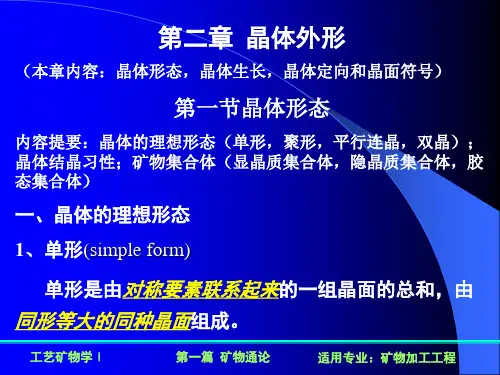 第二章 晶体外形

（本章内容：晶体形态，晶体生长，晶体定向和晶面符号）

第一节晶体形态

内容提要：晶体的理想形态（单形，聚形，平行连晶，双晶）；晶体结晶习性；矿物集合体（显晶质集合体，隐晶质集合体，胶态集合体）

一、晶体的理想形态

1、单形(simple form)

单形是由对称要素联系起来的一组晶面的总和，由同形等大的同种晶面组成。

工艺矿物学 I　　第一篇 矿物通论　　适用专业：矿物加工工程